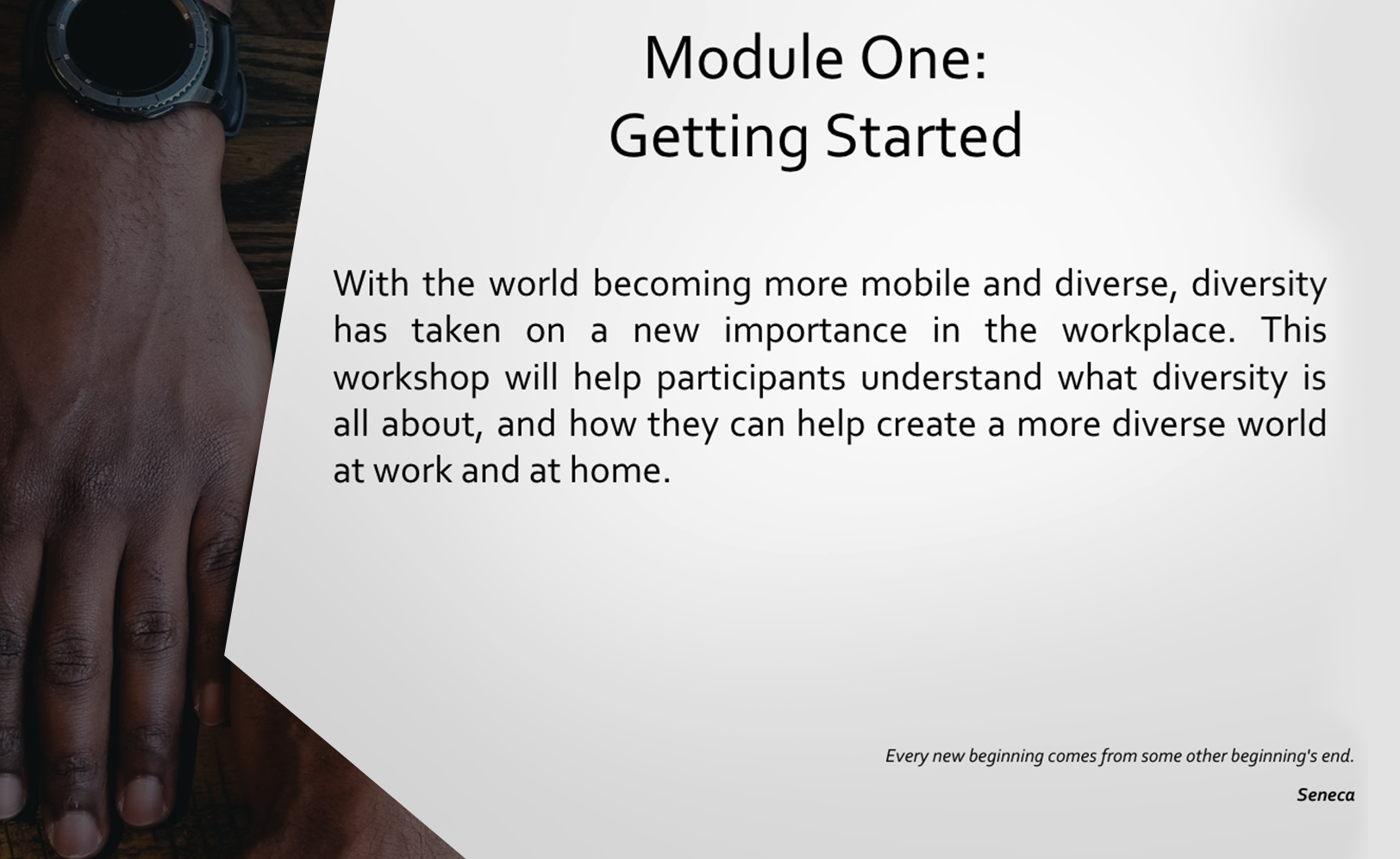 Module One:
Getting Started

With the world becoming more mobile and diverse, diversity has taken on a new importance in the workplace. This workshop will help participants understand what diversity is all about, and how they can help create a more diverse world at work and at home.

Every new beginning comes from some other beginning's end.

Seneca